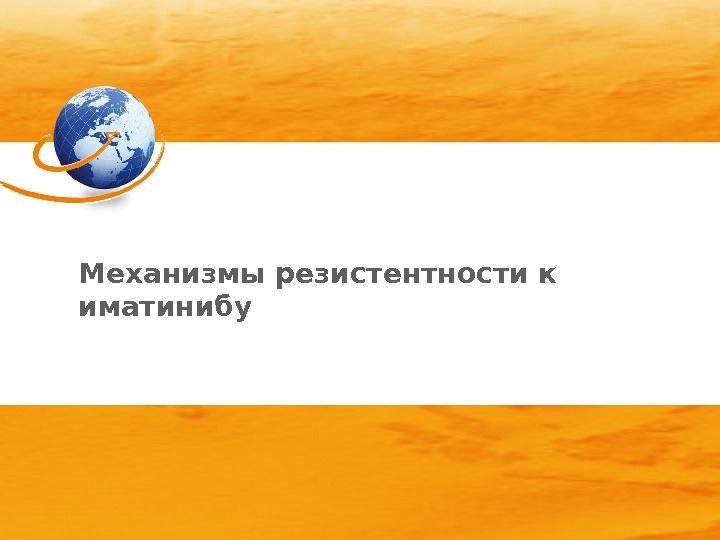 Механизмы резистентности к иматинибу